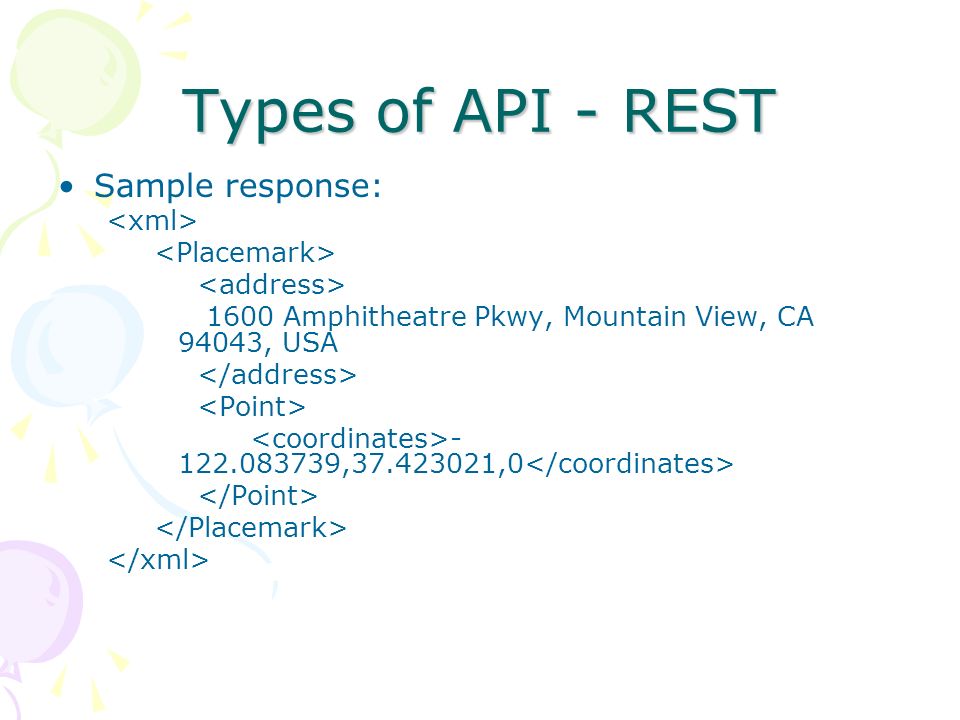 Types of API - REST

• Sample response:

<xml>
<Placemark>
<address>
1600 Amphitheatre Pkwy, Mountain View, CA 94043, USA
</address>
<Point>
<coordinates>-122.083739,37.423021,0</coordinates>
</Point>
</Placemark>
</xml>